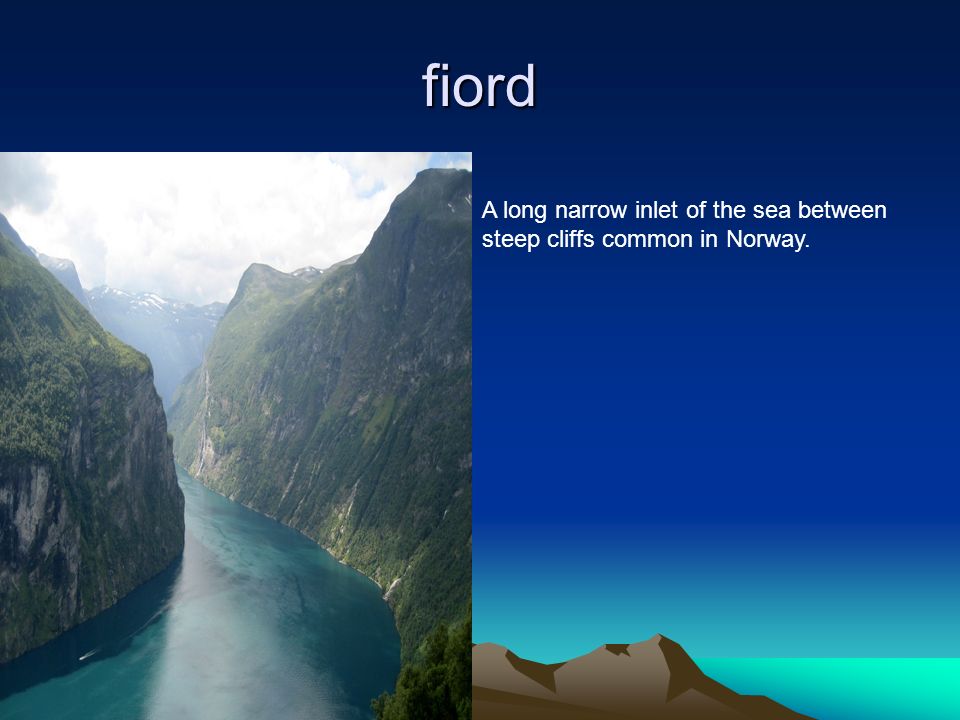 fiord

A long narrow inlet of the sea between steep cliffs common in Norway.